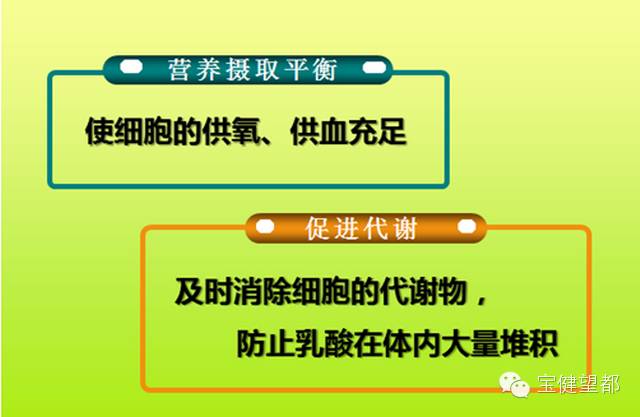 营养摄取平衡

使细胞的供氧、供血充足

促进代谢

及时消除细胞的代谢物，
防止乳酸在体内大量堆积

宝健望都